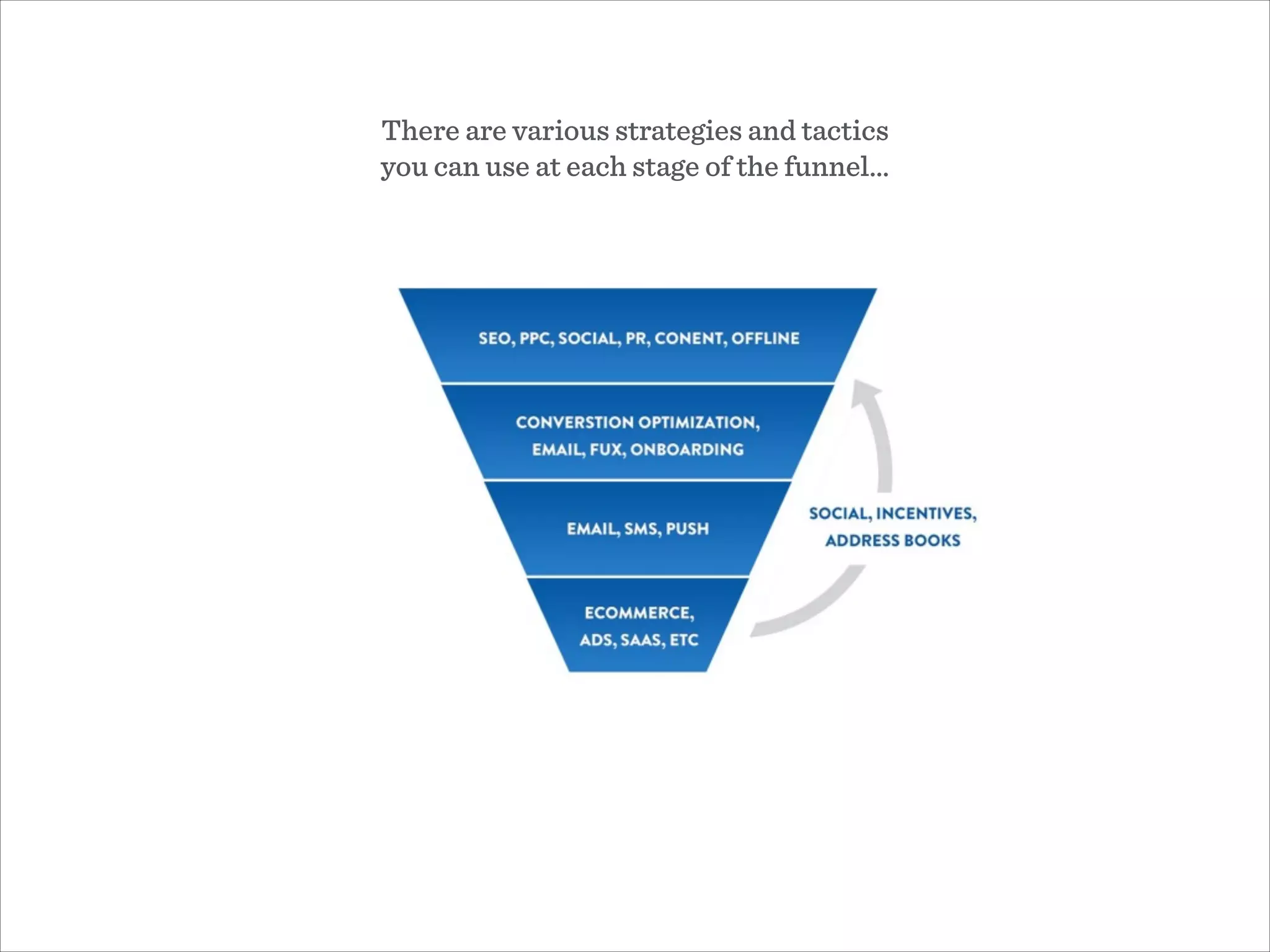 There are various strategies and tactics you can use at each stage of the funnel...

SEO, PPC, SOCIAL, PR, CONENT, OFFLINE

CONVERSTION OPTIMIZATION, EMAIL, FUX, ONBOARDING

EMAIL, SMS, PUSH

ECOMMERCE, ADS, SAAS, ETC

SOCIAL, INCENTIVES, ADDRESS BOOKS